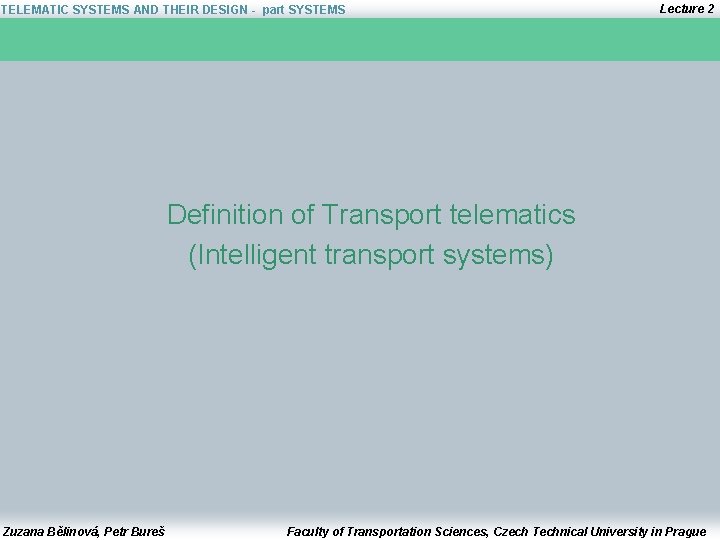 TELEMATIC SYSTEMS AND THEIR DESIGN - part SYSTEMS

Lecture 2

Definition of Transport telematics
(Intelligent transport systems)

Zuzana Bělinová, Petr Bureš

Faculty of Transportation Sciences, Czech Technical University in Prague